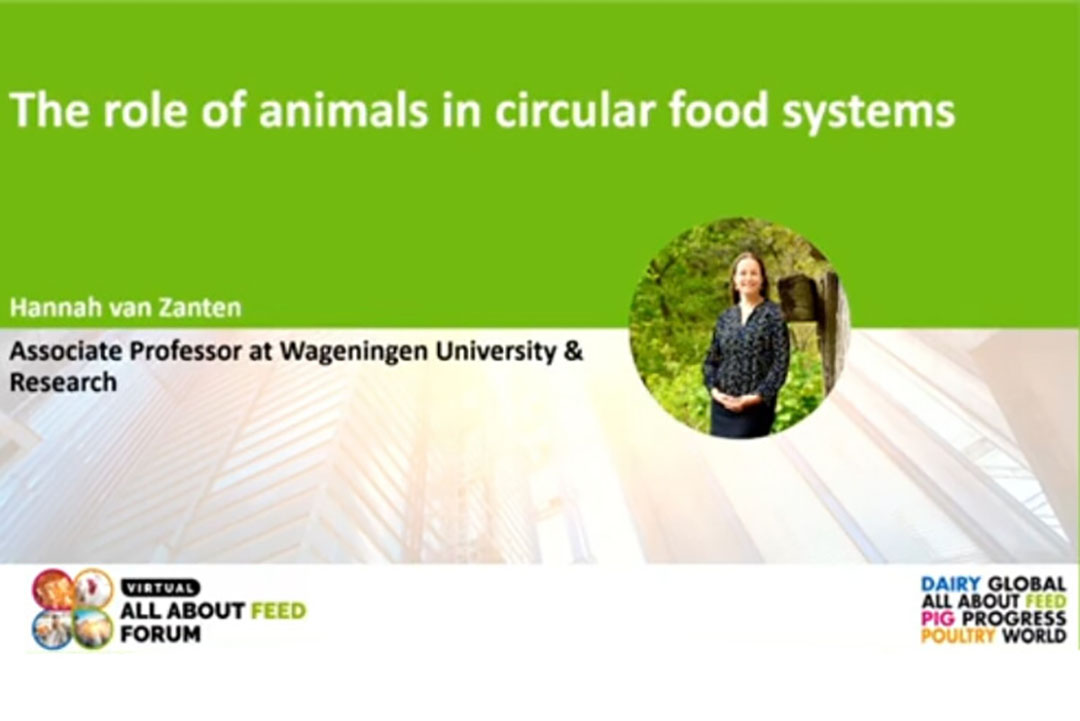 The role of animals in circular food systems

Hannah van Zanten

Associate Professor at Wageningen University & Research

VIRTUAL
ALL ABOUT FEED
FORUM

DAIRY GLOBAL
ALL ABOUT FEED
PIG PROGRESS
POULTRY WORLD